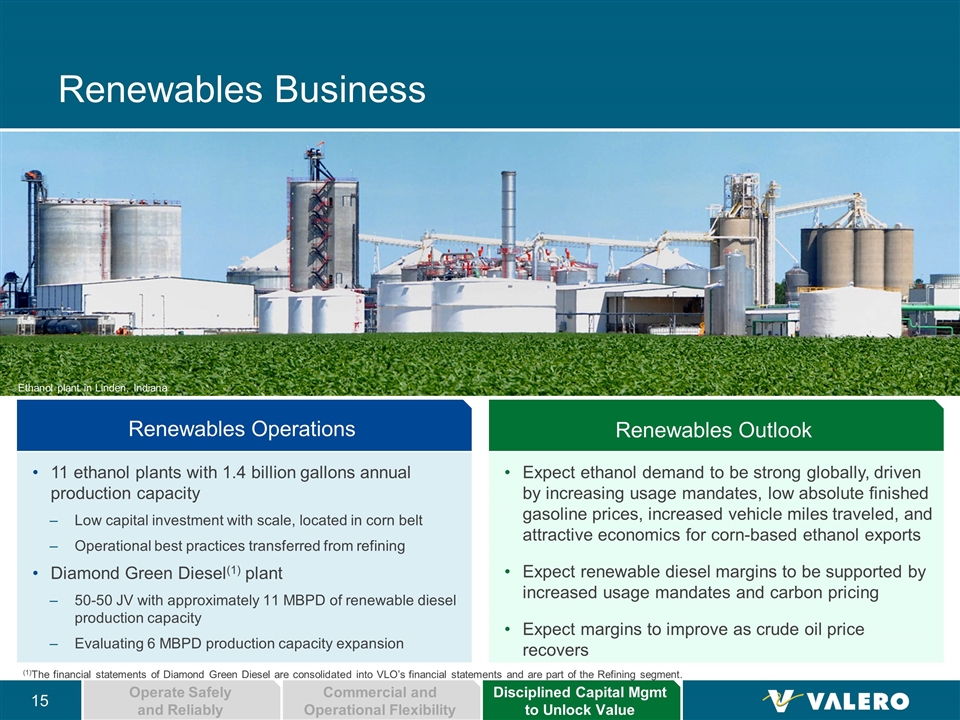 Renewables Business

Ethanol plant in Linden, Indiana

Renewables Operations

• 11 ethanol plants with 1.4 billion gallons annual production capacity
– Low capital investment with scale, located in corn belt
– Operational best practices transferred from refining
• Diamond Green Diesel$^{(1)}$ plant
– 50-50 JV with approximately 11 MBPD of renewable diesel production capacity
– Evaluating 6 MBPD production capacity expansion

Renewables Outlook

• Expect ethanol demand to be strong globally, driven by increasing usage mandates, low absolute finished gasoline prices, increased vehicle miles traveled, and attractive economics for corn-based ethanol exports
• Expect renewable diesel margins to be supported by increased usage mandates and carbon pricing
• Expect margins to improve as crude oil price recovers

$^{(1)}$The financial statements of Diamond Green Diesel are consolidated into VLO's financial statements and are part of the Refining segment.

15 Operate Safely and Reliably Commercial and Operational Flexibility Disciplined Capital Mgmt to Unlock Value VALERO